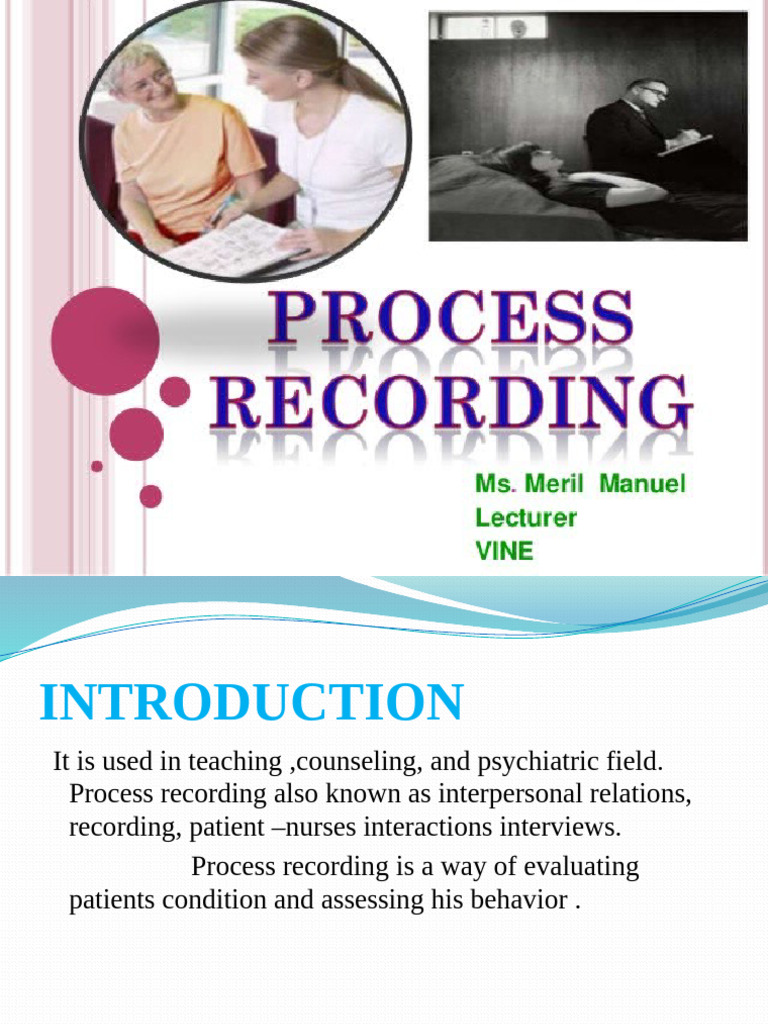 PROCESS RECORDING

Ms. Meril Manuel
Lecturer
VINE

INTRODUCTION

It is used in teaching ,counseling, and psychiatric field. Process recording also known as interpersonal relations, recording, patient –nurses interactions interviews.

Process recording is a way of evaluating patients condition and assessing his behavior .